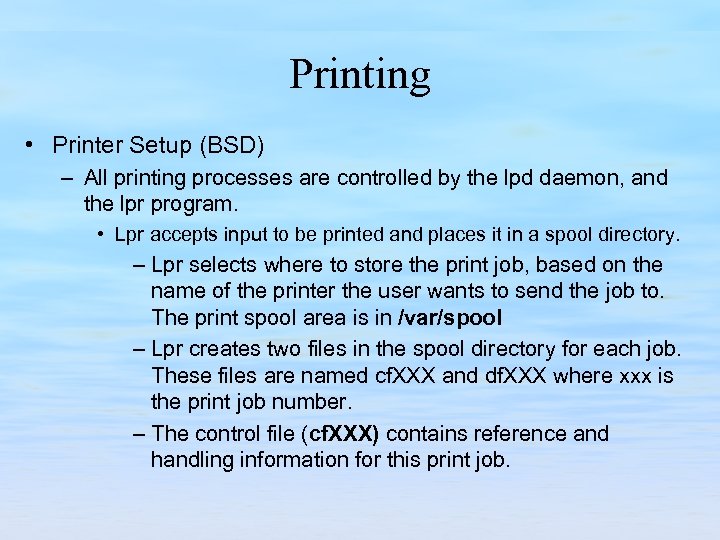 Printing

• Printer Setup (BSD)

– All printing processes are controlled by the lpd daemon, and the lpr program.

• Lpr accepts input to be printed and places it in a spool directory.

– Lpr selects where to store the print job, based on the name of the printer the user wants to send the job to. The print spool area is in /var/spool

– Lpr creates two files in the spool directory for each job. These files are named cfXXX and dfXXX where xxx is the print job number.

– The control file (cfXXX) contains reference and handling information for this print job.